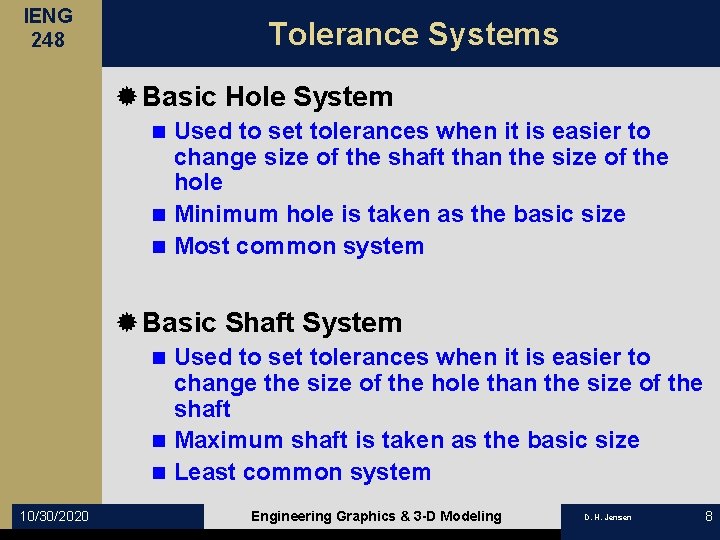 IENG 248

Tolerance Systems

Basic Hole System

Used to set tolerances when it is easier to change size of the shaft than the size of the hole

Minimum hole is taken as the basic size

Most common system

Basic Shaft System

Used to set tolerances when it is easier to change the size of the hole than the size of the shaft

Maximum shaft is taken as the basic size

Least common system

10/30/2020

Engineering Graphics & 3-D Modeling

D. H. Jensen

8